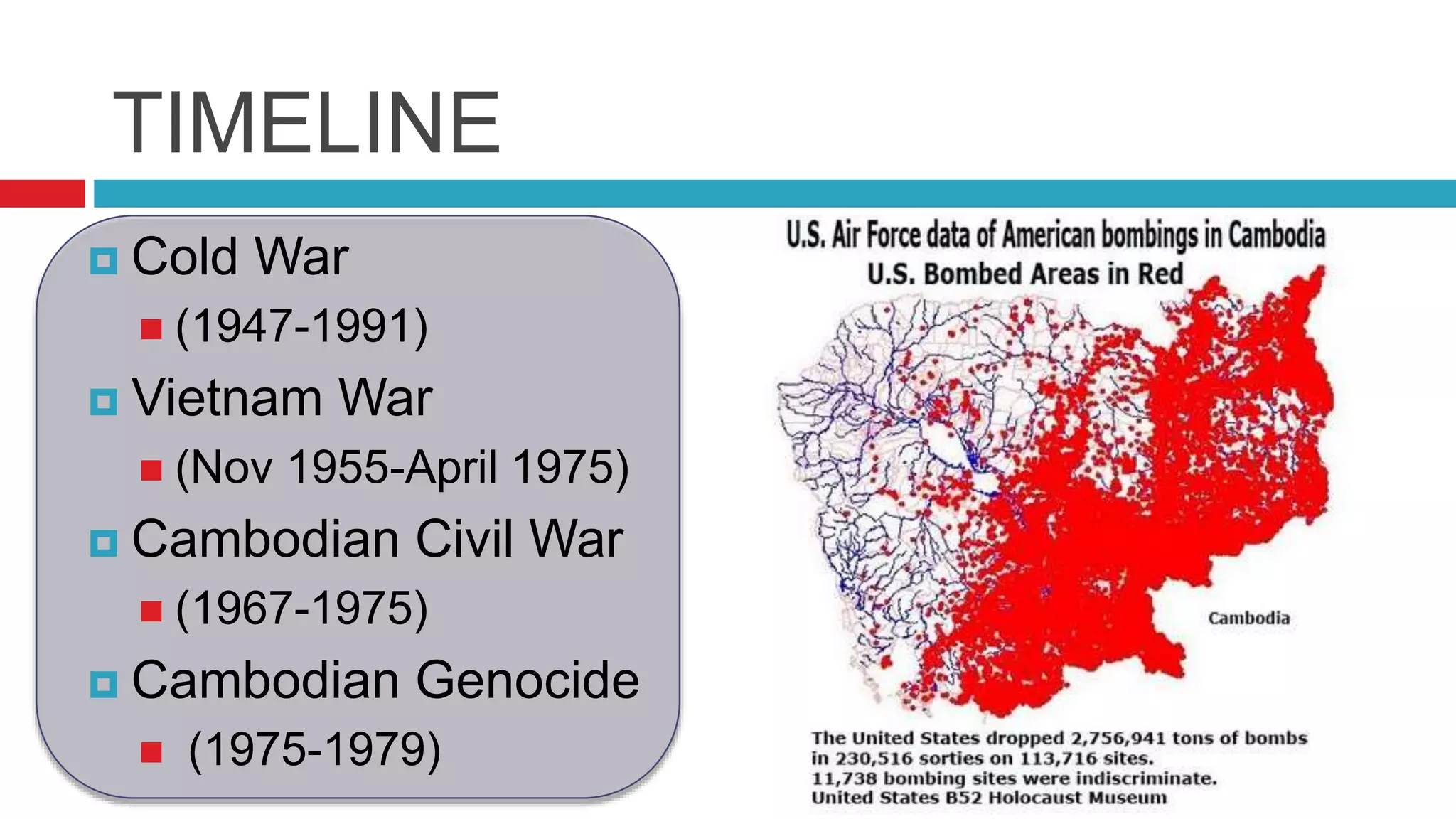 TIMELINE

Cold War
(1947-1991)
Vietnam War
(Nov 1955-April 1975)
Cambodian Civil War
(1967-1975)
Cambodian Genocide
(1975-1979)

U.S. Air Force data of American bombings in Cambodia
U.S. Bombed Areas in Red

Cambodia

The United States dropped 2,756,941 tons of bombs in 230,516 sorties on 113,716 sites.
11,738 bombing sites were indiscriminate.
United States B52 Holocaust Museum